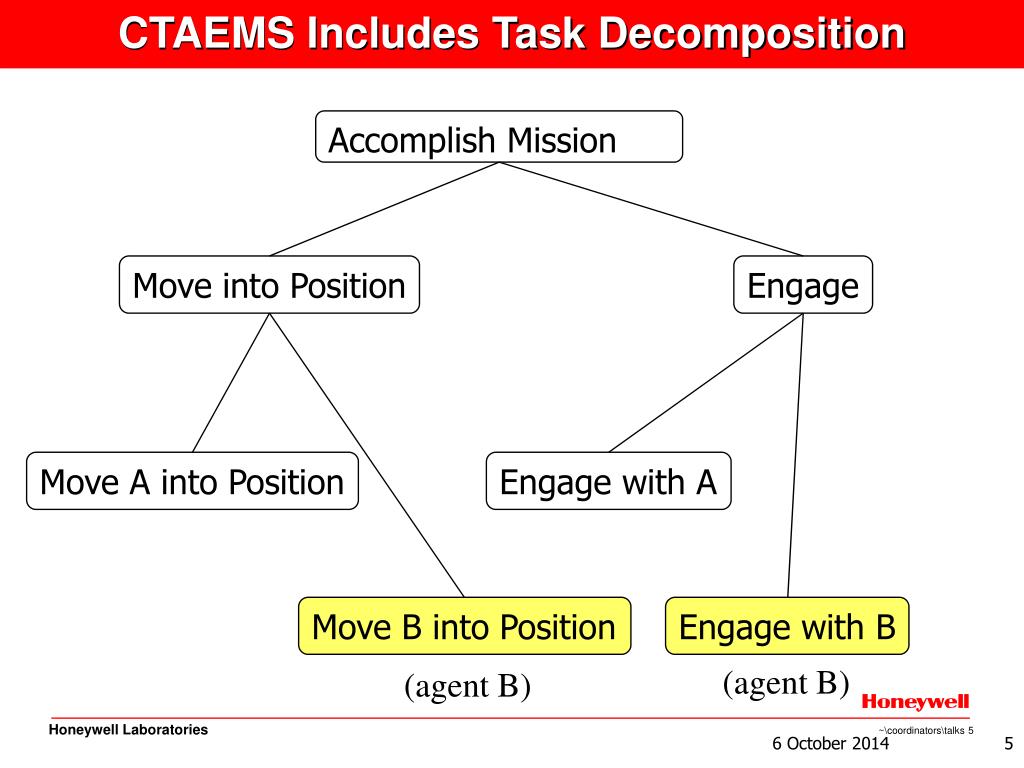 CTAEMS Includes Task Decomposition

Accomplish Mission

Move into Position

Engage

Move A into Position

Engage with A

Move B into Position

Engage with B

(agent B)

(agent B)

Honeywell

Honeywell Laboratories

~\coordinators\talks 5

6 October 2014

5